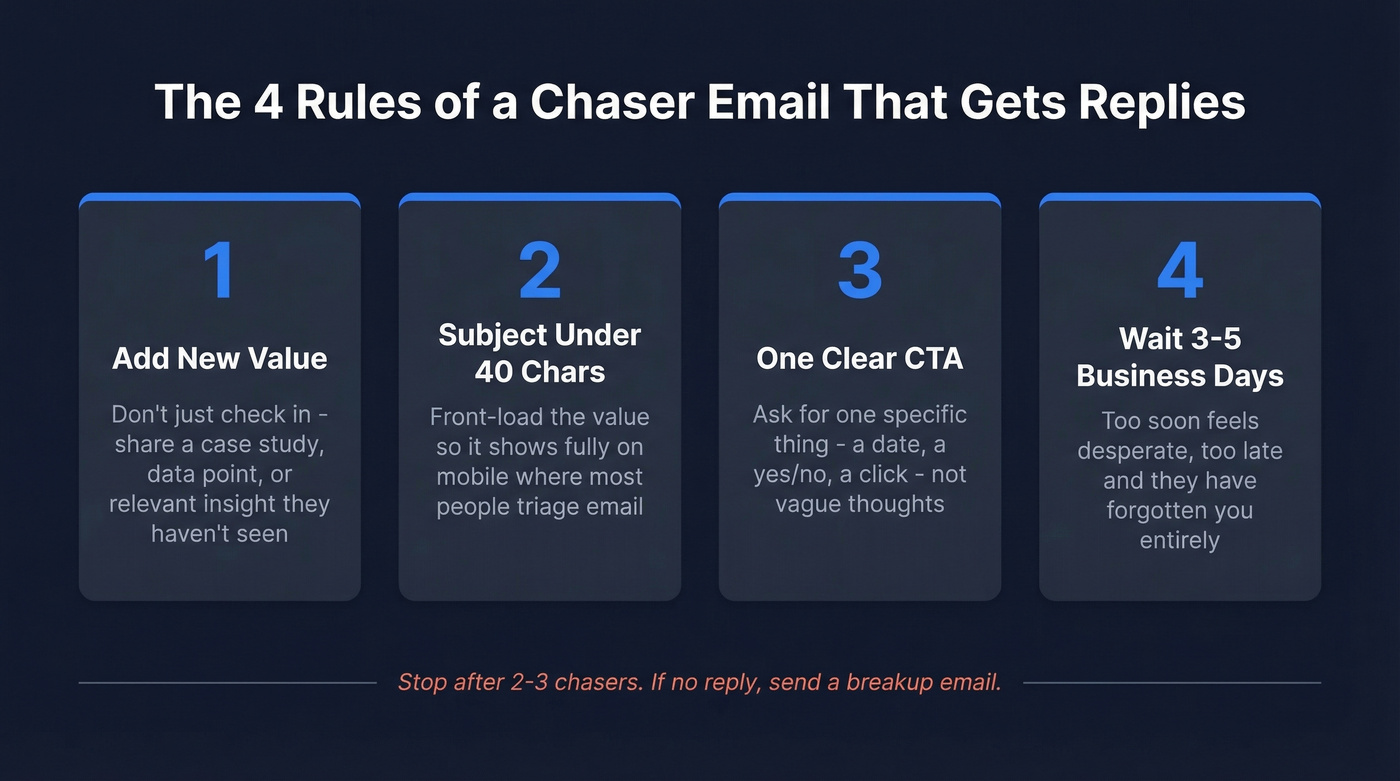 The 4 Rules of a Chaser Email That Gets Replies

1

Add New Value

Don't just check in - share a case study, data point, or relevant insight they haven't seen

2

Subject Under 40 Chars

Front-load the value so it shows fully on mobile where most people triage email

3

One Clear CTA

Ask for one specific thing - a date, a yes/no, a click - not vague thoughts

4

Wait 3-5 Business Days

Too soon feels desperate, too late and they have forgotten you entirely

Stop after 2-3 chasers. If no reply, send a breakup email.